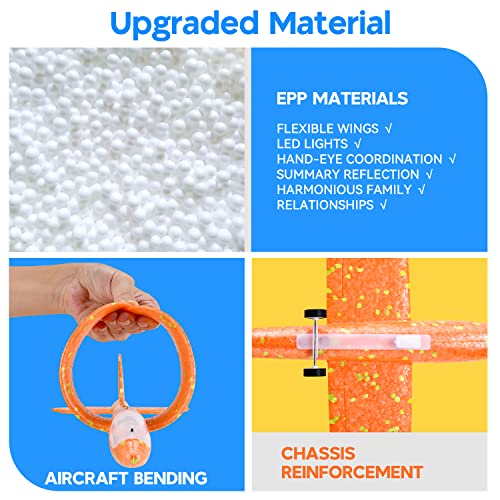 Upgraded Material

EPP MATERIALS

FLEXIBLE WINGS √
LED LIGHTS √
HAND-EYE COORDINATION √
SUMMARY REFLECTION √
HARMONIOUS FAMILY √
RELATIONSHIPS √

AIRCRAFT BENDING

CHASSIS REINFORCEMENT